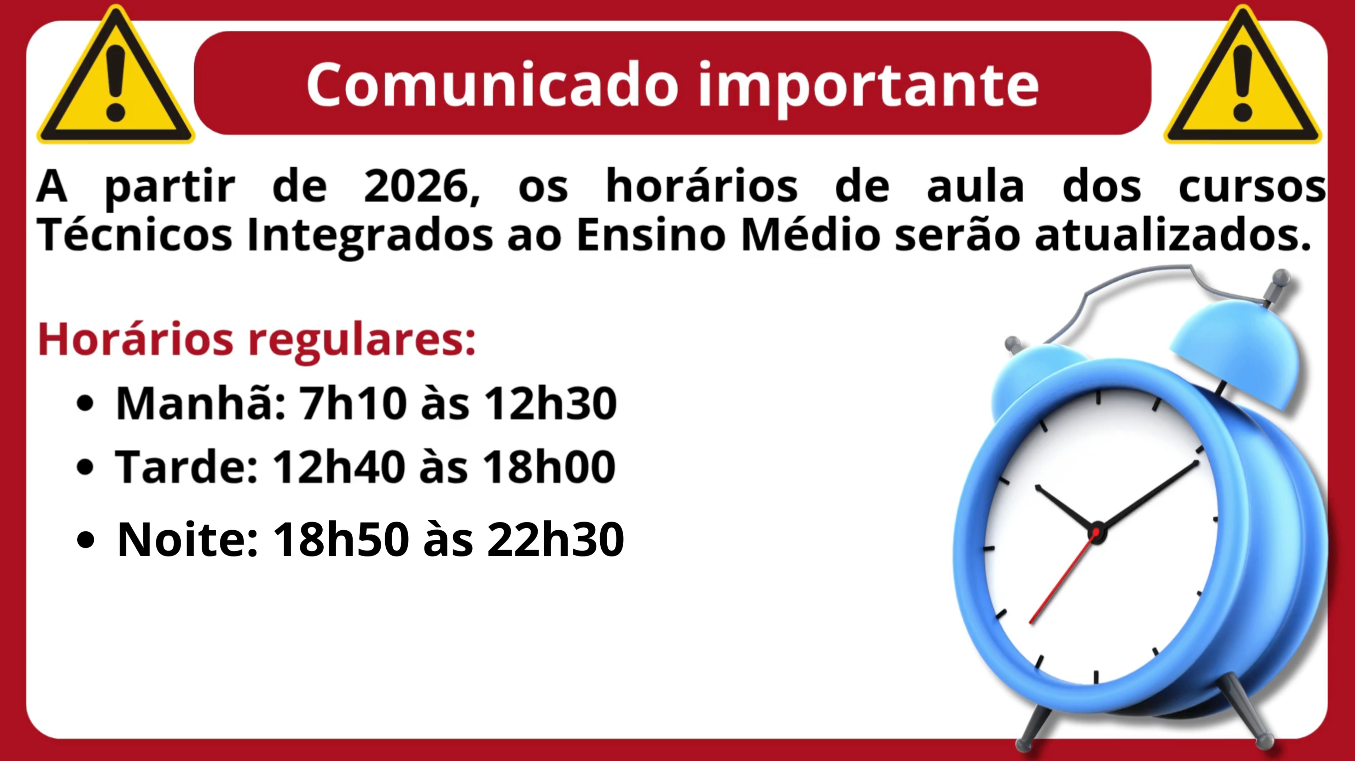 Comunicado importante

A partir de 2026, os horários de aula dos cursos Técnicos Integrados ao Ensino Médio serão atualizados.

Horários regulares:

- Manhã: 7h10 às 12h30
- Tarde: 12h40 às 18h00
- Noite: 18h50 às 22h30